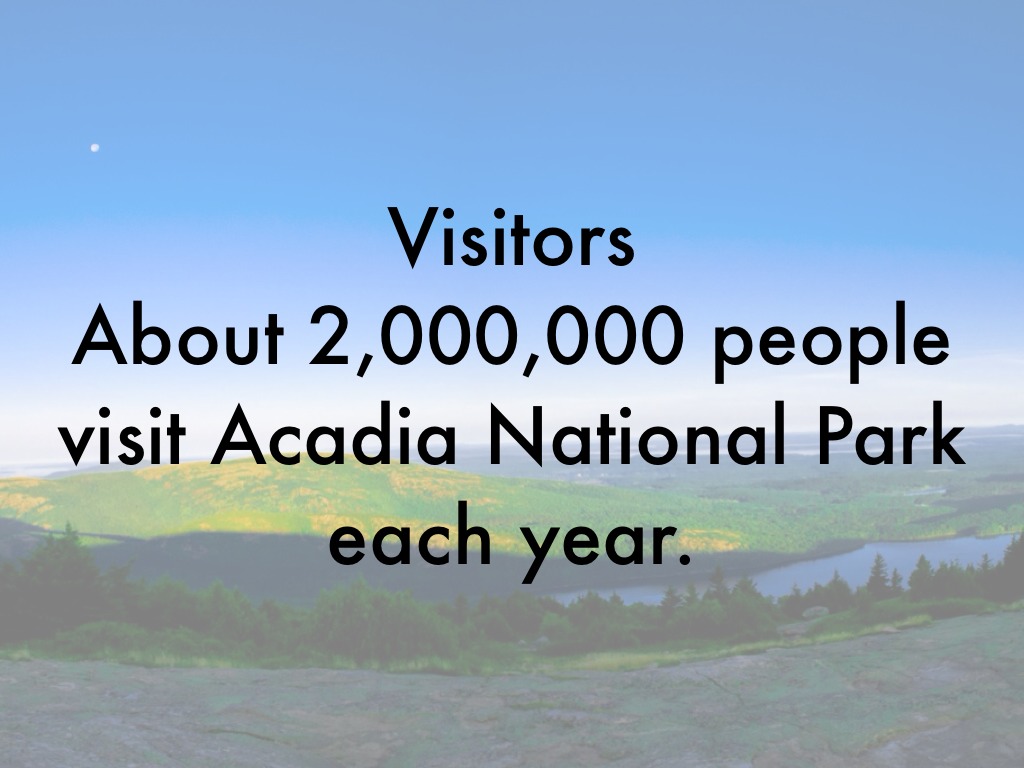 Visitors
About 2,000,000 people visit Acadia National Park each year.